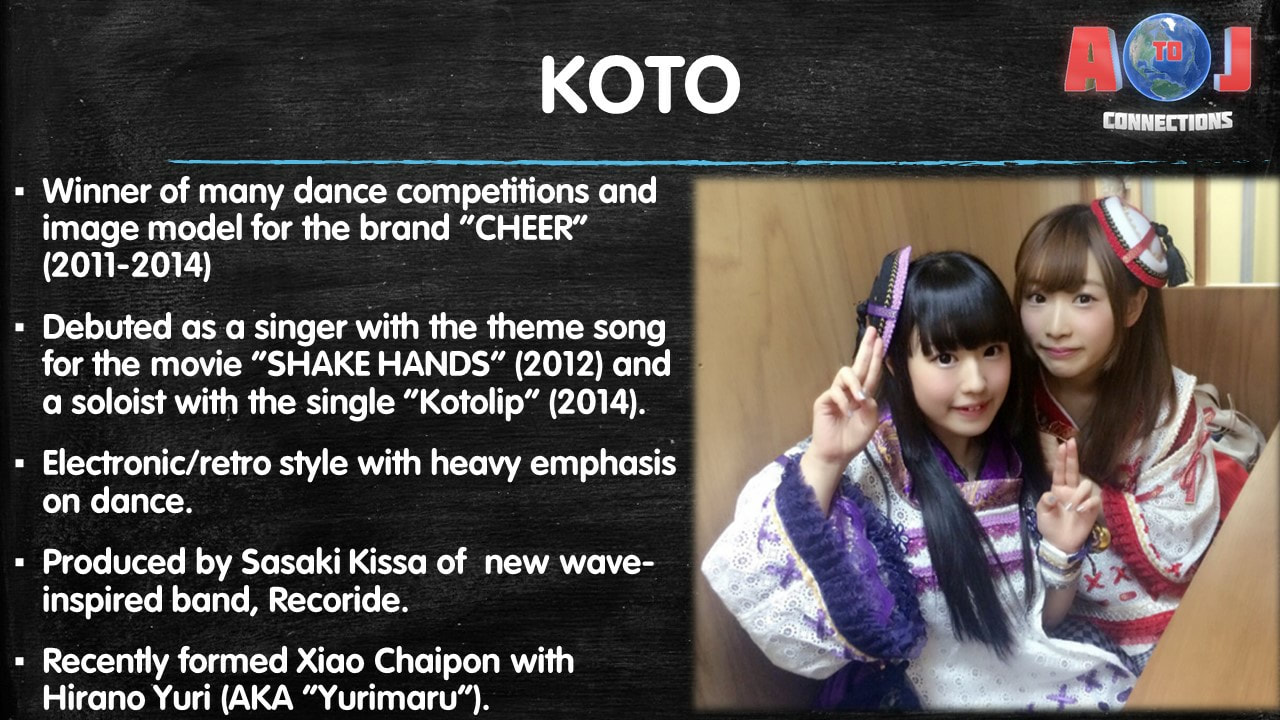 KOTO

A TO J CONNECTIONS

▪ Winner of many dance competitions and image model for the brand "CHEER" (2011-2014)

▪ Debuted as a singer with the theme song for the movie "SHAKE HANDS" (2012) and a soloist with the single "Kotolip" (2014).

▪ Electronic/retro style with heavy emphasis on dance.

▪ Produced by Sasaki Kissa of new wave-inspired band, Recoride.

▪ Recently formed Xiao Chaipon with Hirano Yuri (AKA "Yurimaru").